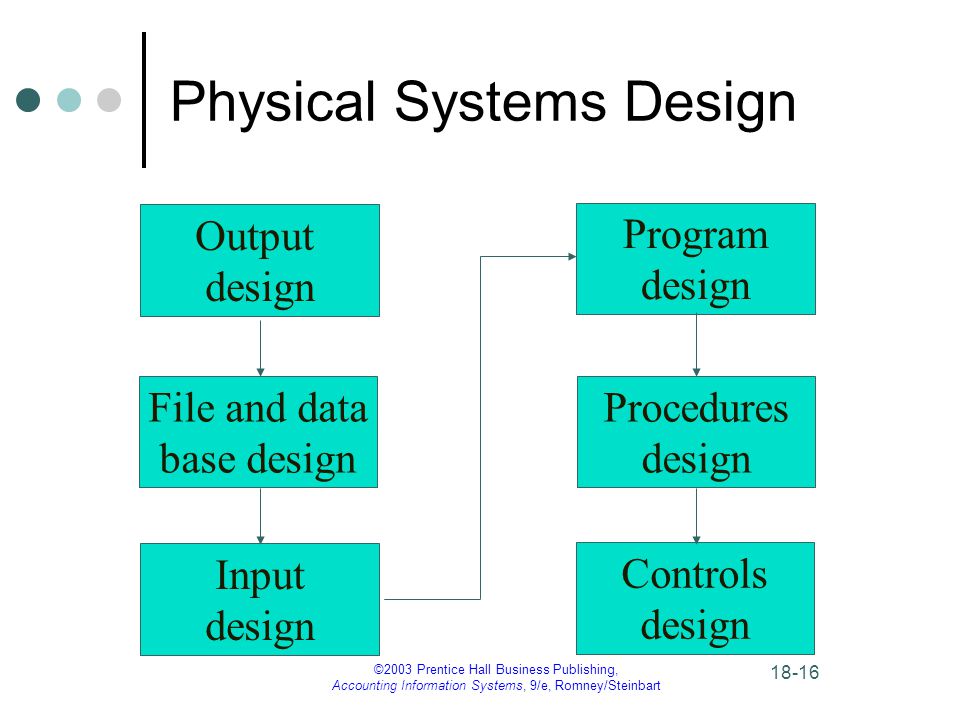 Physical Systems Design

Output design

File and data base design

Input design

Program design

Procedures design

Controls design

©2003 Prentice Hall Business Publishing, Accounting Information Systems, 9/e, Romney/Steinbart

18-16